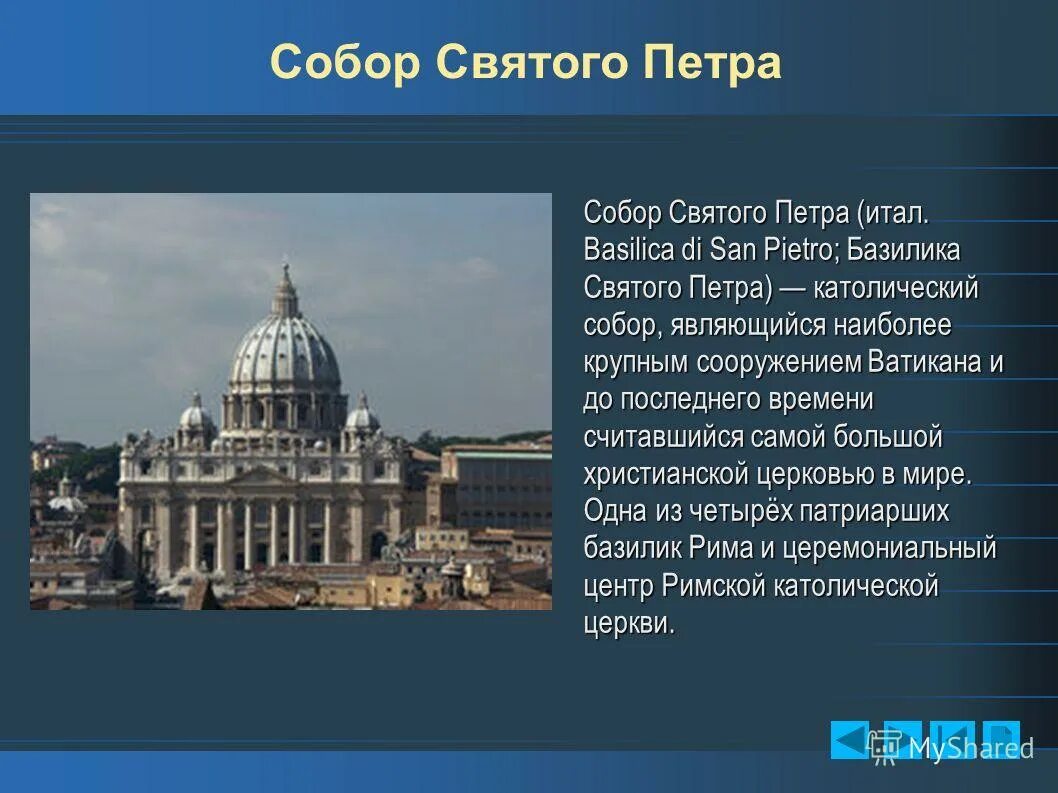 Собор Святого Петра

Собор Святого Петра (итал. Basilica di San Pietro; Базилика Святого Петра) — католический собор, являющийся наиболее крупным сооружением Ватикана и до последнего времени считавшийся самой большой христианской церковью в мире. Одна из четырёх патриарших базилик Рима и церемониальный центр Римской католической церкви.

MyShared